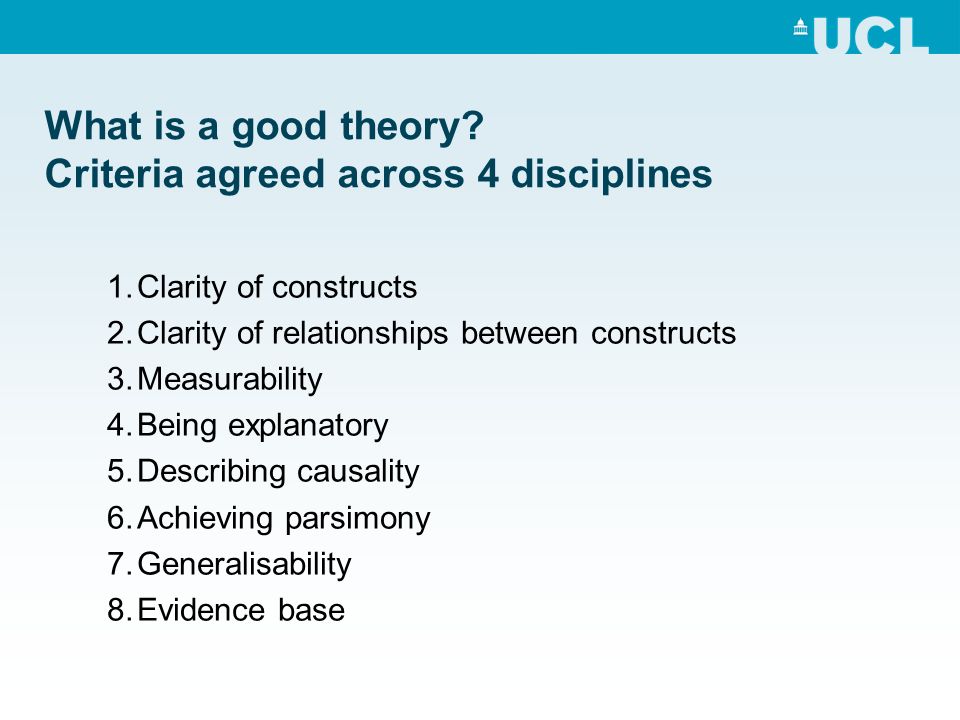 UCL

What is a good theory?
Criteria agreed across 4 disciplines

1. Clarity of constructs
2. Clarity of relationships between constructs
3. Measurability
4. Being explanatory
5. Describing causality
6. Achieving parsimony
7. Generalisability
8. Evidence base